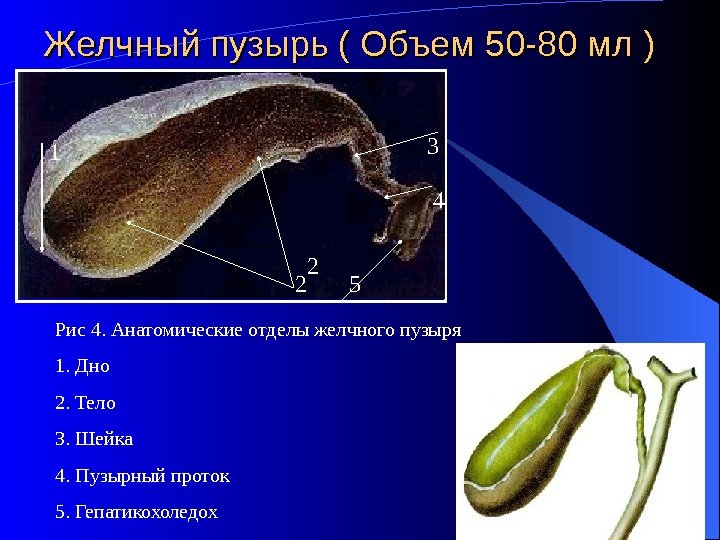 Желчный пузырь ( Объем 50-80 мл )

1

3

4

2

2

5

Рис 4. Анатомические отделы желчного пузыря

1. Дно

2. Тело

3. Шейка

4. Пузырный проток

5. Гепатикохоледох